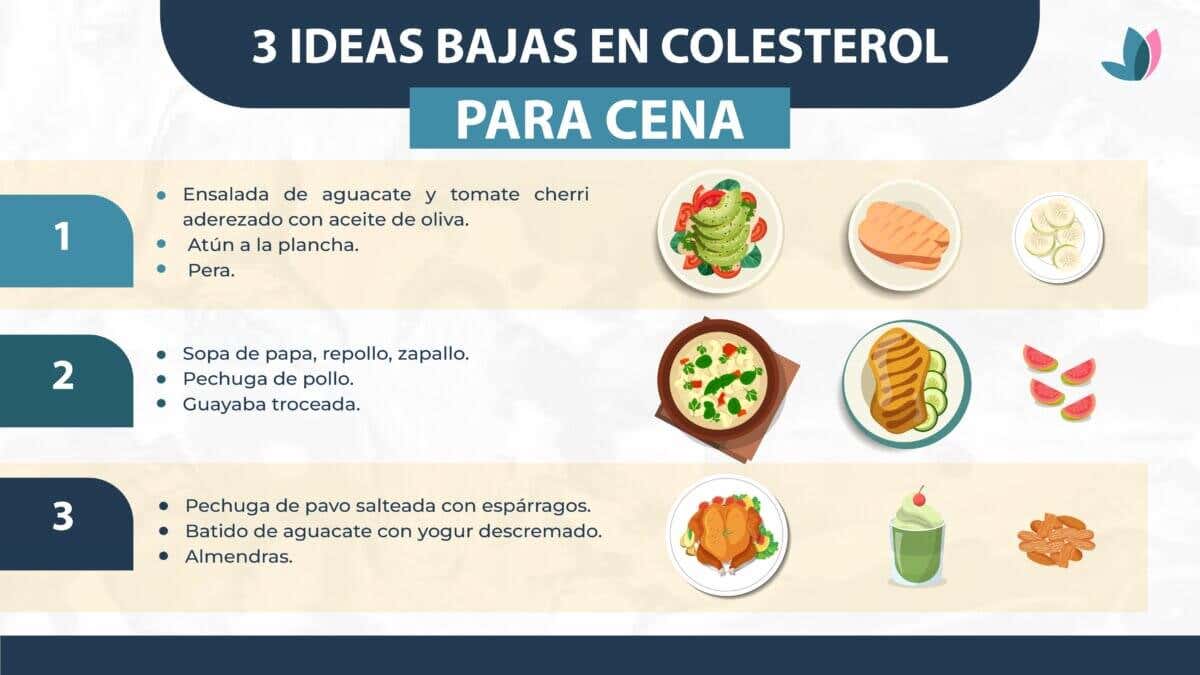 3 IDEAS BAJAS EN COLESTEROL
PARA CENA

1
- Ensalada de aguacate y tomate cherri aderezado con aceite de oliva.
- Atún a la plancha.
- Pera.

2
- Sopa de papa, repollo, zapallo.
- Pechuga de pollo.
- Guayaba troceada.

3
- Pechuga de pavo salteada con espárragos.
- Batido de aguacate con yogur descremado.
- Almendras.